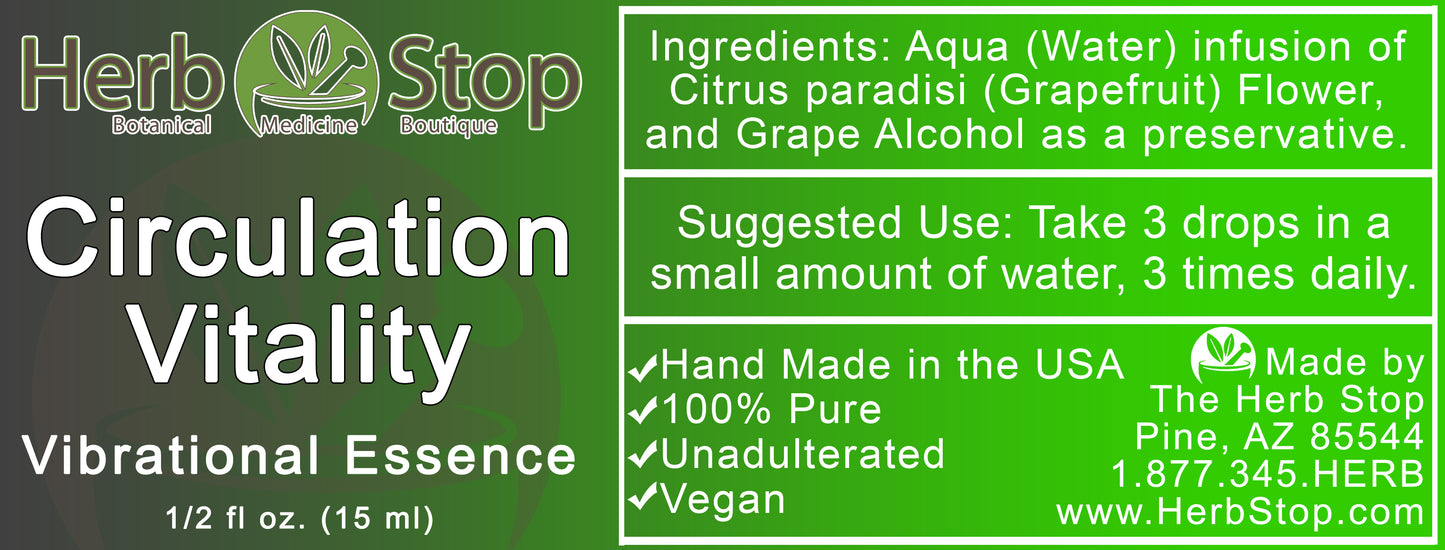 Herb Stop
Botanical Medicine Boutique

Circulation Vitality

Vibrational Essence

1/2 fl oz. (15 ml)

Ingredients: Aqua (Water) infusion of Citrus paradisi (Grapefruit) Flower, and Grape Alcohol as a preservative.

Suggested Use: Take 3 drops in a small amount of water, 3 times daily.

✔Hand Made in the USA
✔100% Pure
✔Unadulterated
✔Vegan

Made by
The Herb Stop
Pine, AZ 85544
1.877.345.HERB
www.HerbStop.com